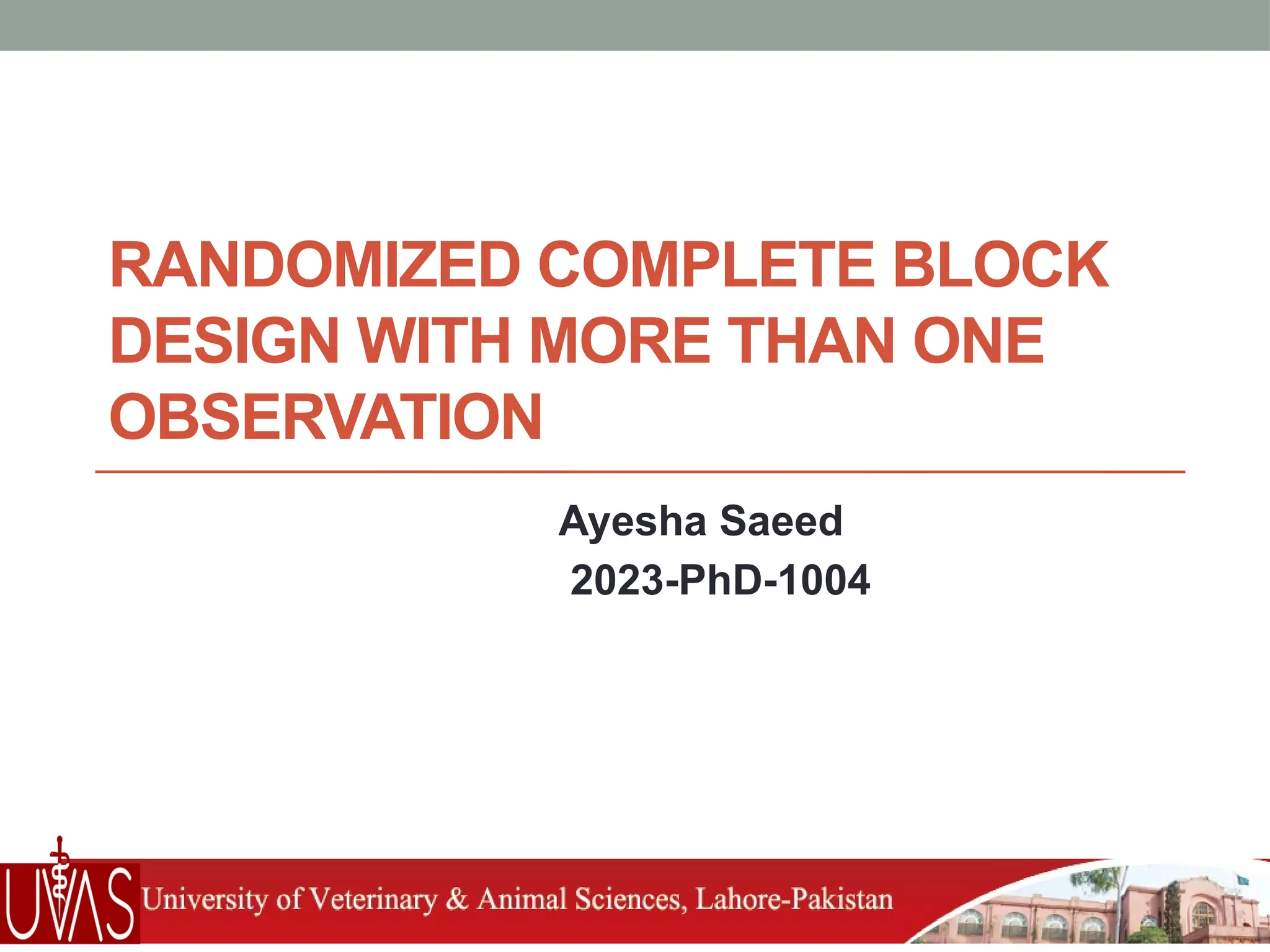 RANDOMIZED COMPLETE BLOCK DESIGN WITH MORE THAN ONE OBSERVATION

Ayesha Saeed
2023-PhD-1004

UVAS University of Veterinary & Animal Sciences, Lahore-Pakistan